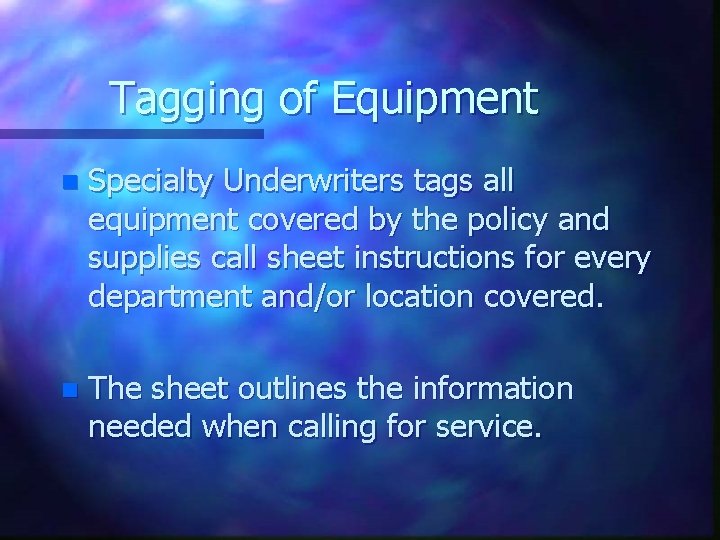 Tagging of Equipment

Specialty Underwriters tags all equipment covered by the policy and supplies call sheet instructions for every department and/or location covered.

The sheet outlines the information needed when calling for service.